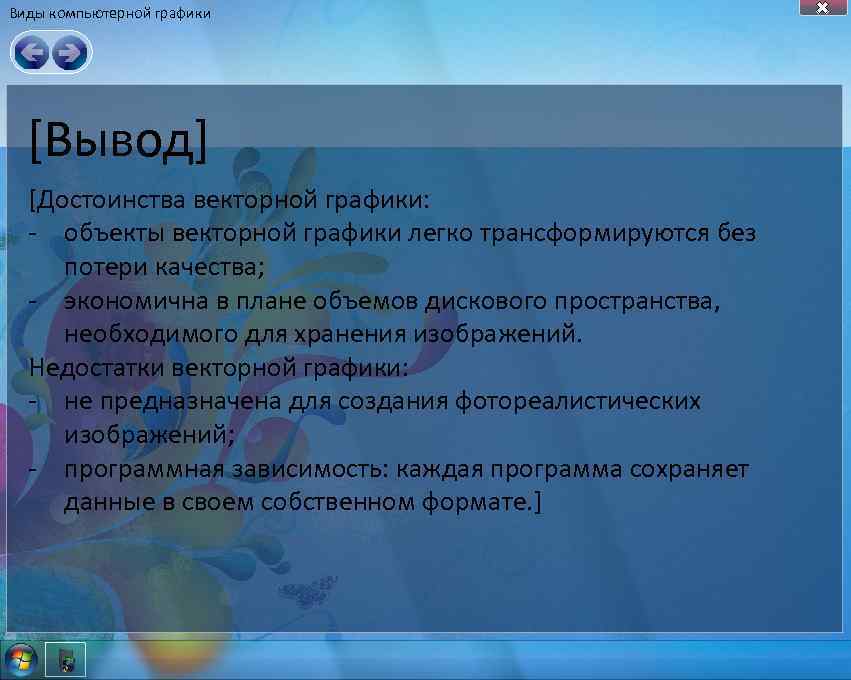 Виды компьютерной графики

[Вывод]

[Достоинства векторной графики:
- объекты векторной графики легко трансформируются без потери качества;
- экономична в плане объемов дискового пространства, необходимого для хранения изображений.
Недостатки векторной графики:
- не предназначена для создания фотореалистических изображений;
- программная зависимость: каждая программа сохраняет данные в своем собственном формате.]